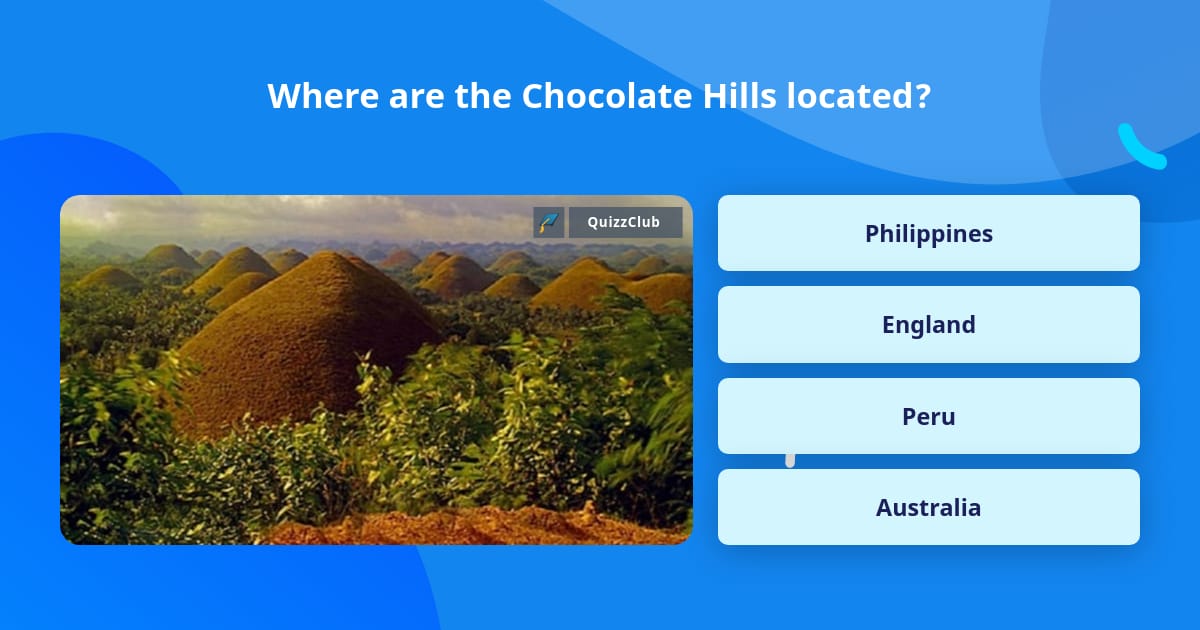 Where are the Chocolate Hills located?

QuizzClub

Philippines

England

Peru

Australia